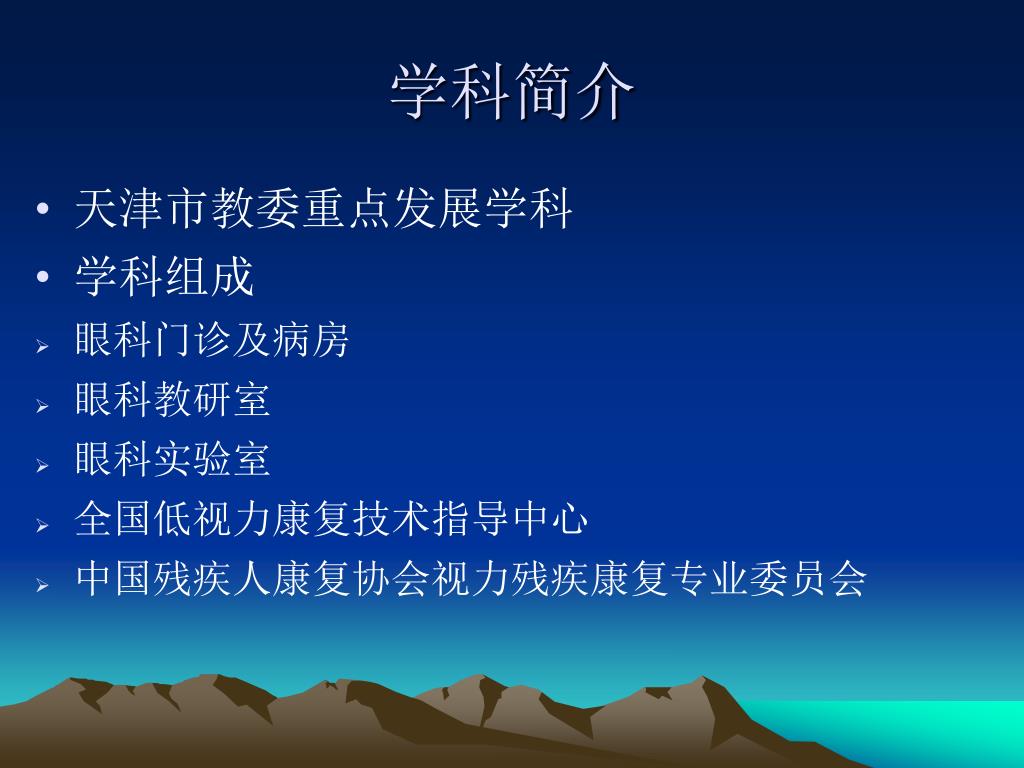 学科简介

• 天津市教委重点发展学科
• 学科组成
➢ 眼科门诊及病房
➢ 眼科教研室
➢ 眼科实验室
➢ 全国低视力康复技术指导中心
➢ 中国残疾人康复协会视力残疾康复专业委员会